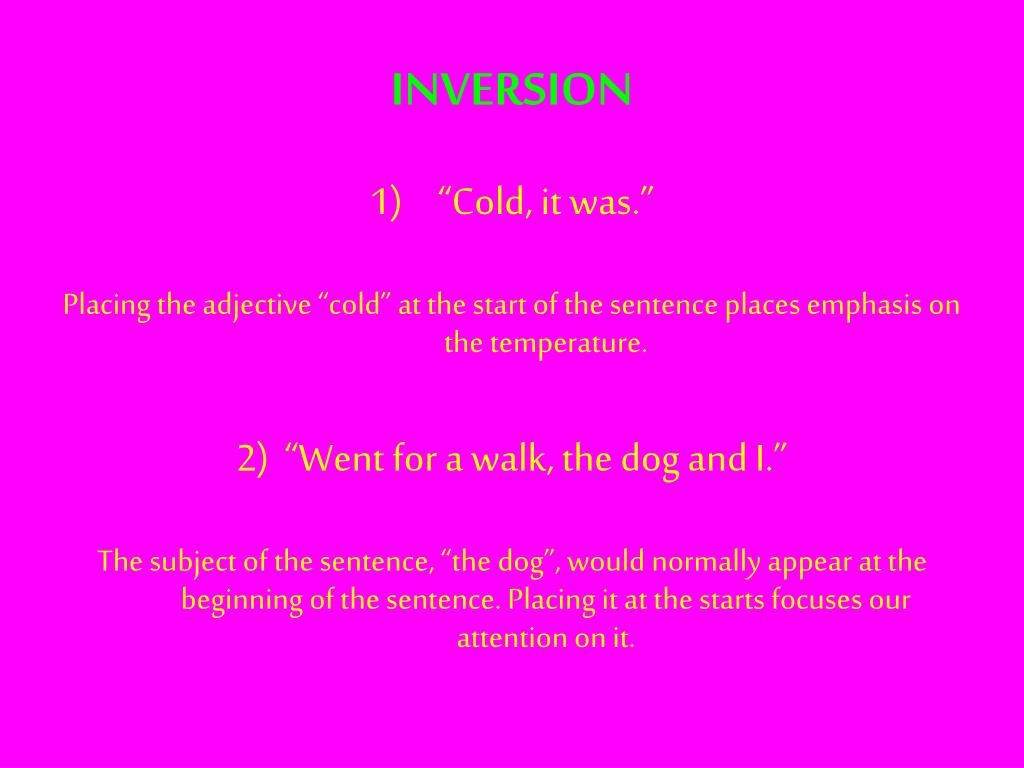 INVERSION

1) “Cold, it was.”

Placing the adjective “cold” at the start of the sentence places emphasis on the temperature.

2) “Went for a walk, the dog and I.”

The subject of the sentence, “the dog”, would normally appear at the beginning of the sentence. Placing it at the starts focuses our attention on it.